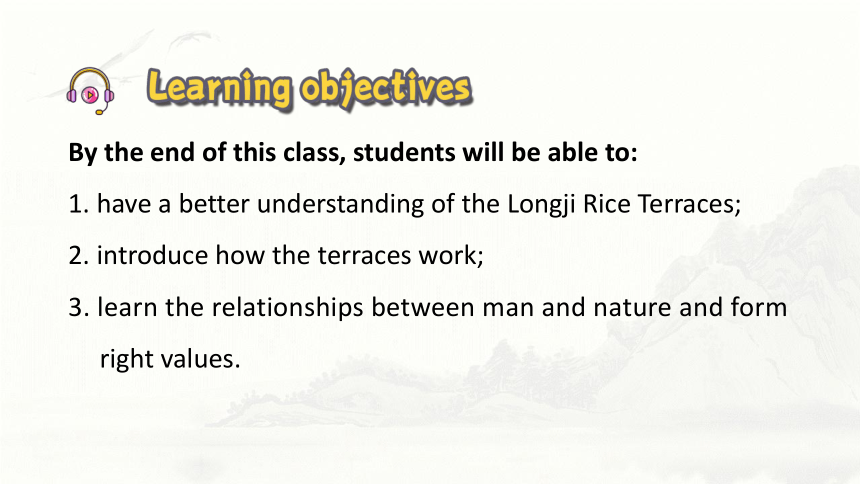 Learning objectives

By the end of this class, students will be able to:

1. have a better understanding of the Longji Rice Terraces;

2. introduce how the terraces work;

3. learn the relationships between man and nature and form right values.